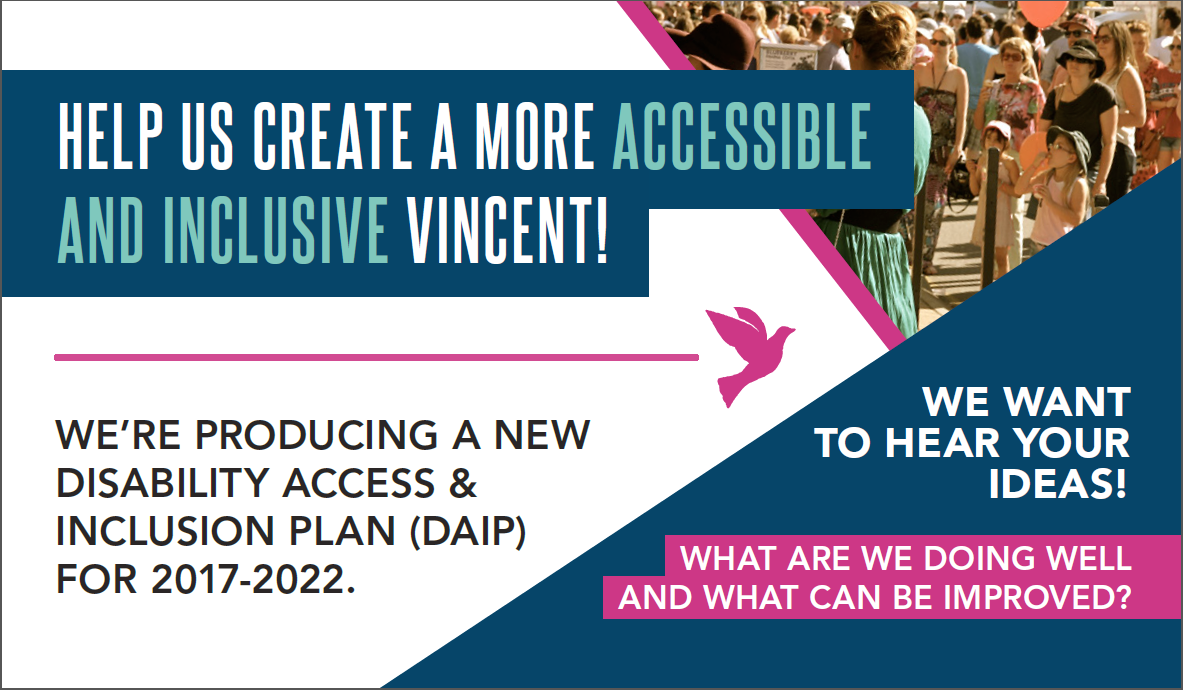 HELP US CREATE A MORE ACCESSIBLE AND INCLUSIVE VINCENT!

WE'RE PRODUCING A NEW DISABILITY ACCESS & INCLUSION PLAN (DAIP) FOR 2017-2022.

WE WANT TO HEAR YOUR IDEAS!

WHAT ARE WE DOING WELL AND WHAT CAN BE IMPROVED?